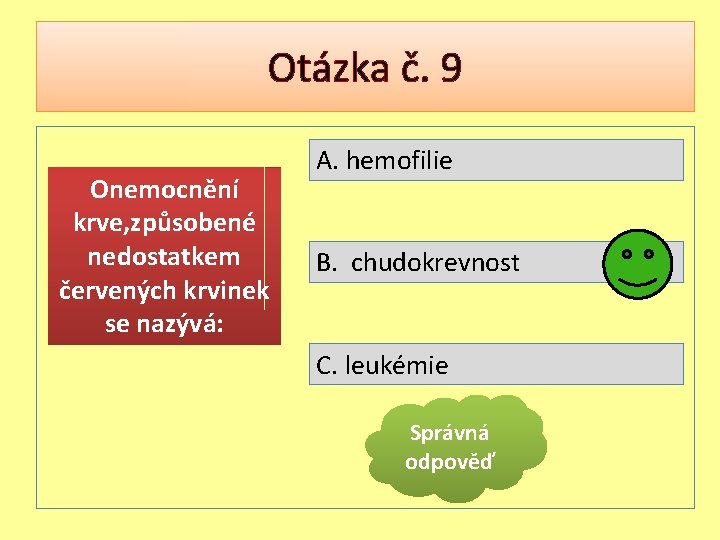 Otázka č. 9

Onemocnění krve,způsobené nedostatkem červených krvinek se nazývá:

A. hemofilie

B. chudokrevnost

C. leukémie

Správná odpověď